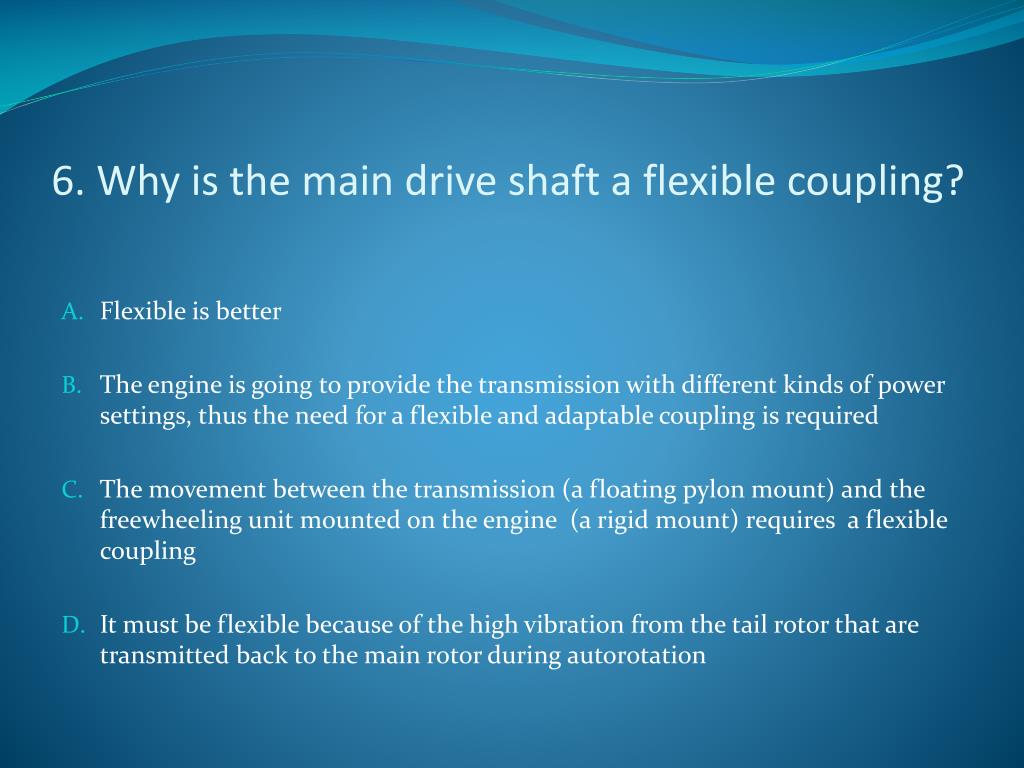 6. Why is the main drive shaft a flexible coupling?

A. Flexible is better

B. The engine is going to provide the transmission with different kinds of power settings, thus the need for a flexible and adaptable coupling is required

C. The movement between the transmission (a floating pylon mount) and the freewheeling unit mounted on the engine (a rigid mount) requires a flexible coupling

D. It must be flexible because of the high vibration from the tail rotor that are transmitted back to the main rotor during autorotation